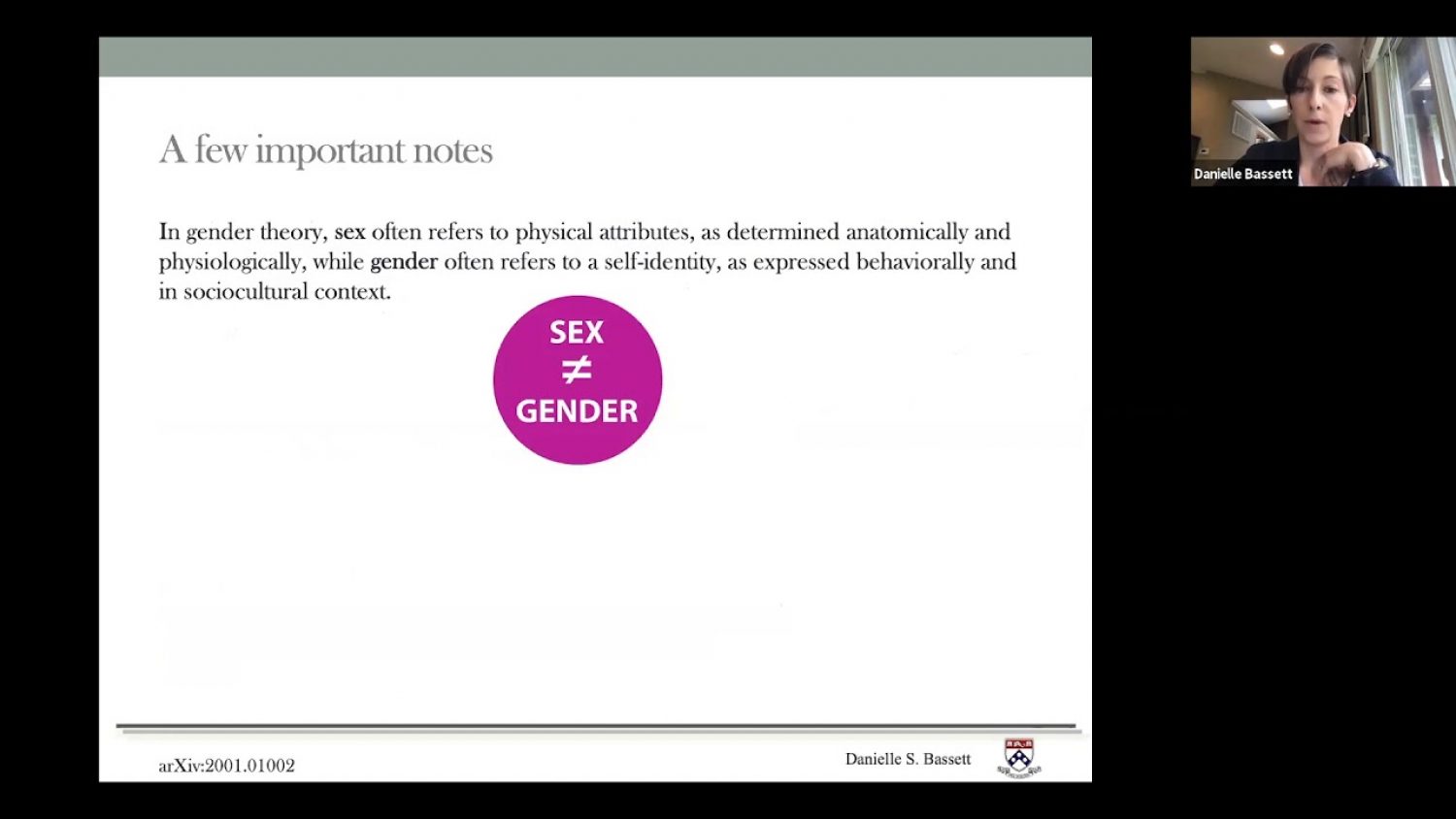 A few important notes

In gender theory, sex often refers to physical attributes, as determined anatomically and physiologically, while gender often refers to a self-identity, as expressed behaviorally and in sociocultural context.

SEX
$\neq$
GENDER

arXiv:2001.01002

Danielle S. Bassett

Danielle Bassett